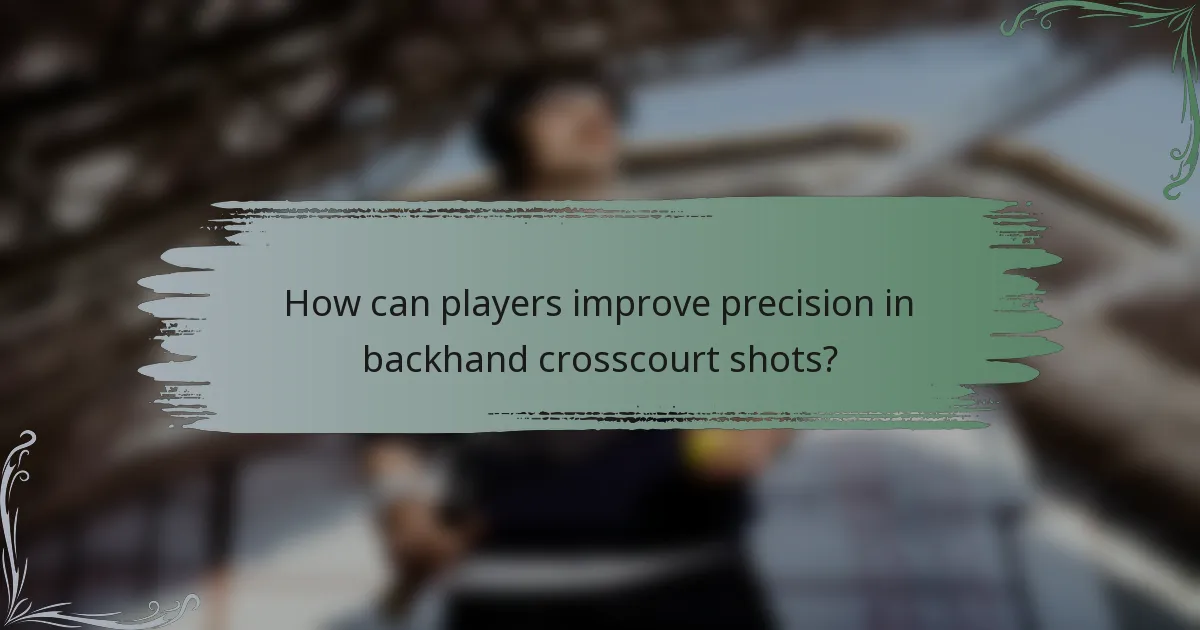 How can players improve precision in backhand crosscourt shots?